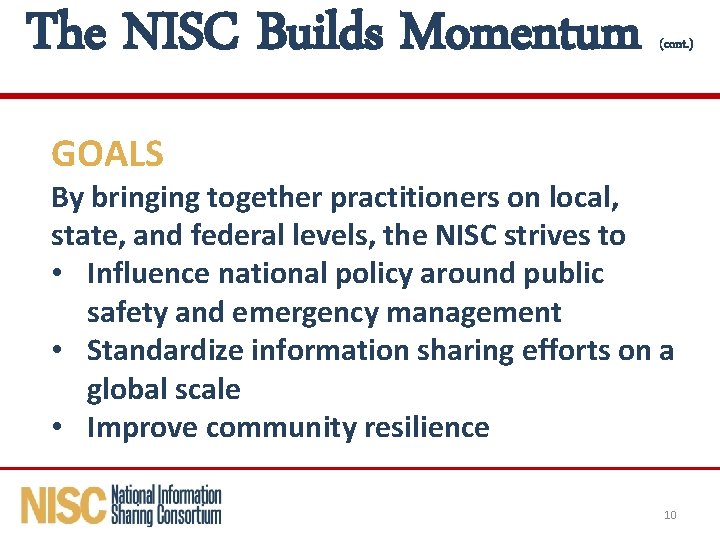 The NISC Builds Momentum (cont.)

GOALS

By bringing together practitioners on local, state, and federal levels, the NISC strives to

• Influence national policy around public safety and emergency management
• Standardize information sharing efforts on a global scale
• Improve community resilience

NISC National Information Sharing Consortium

10